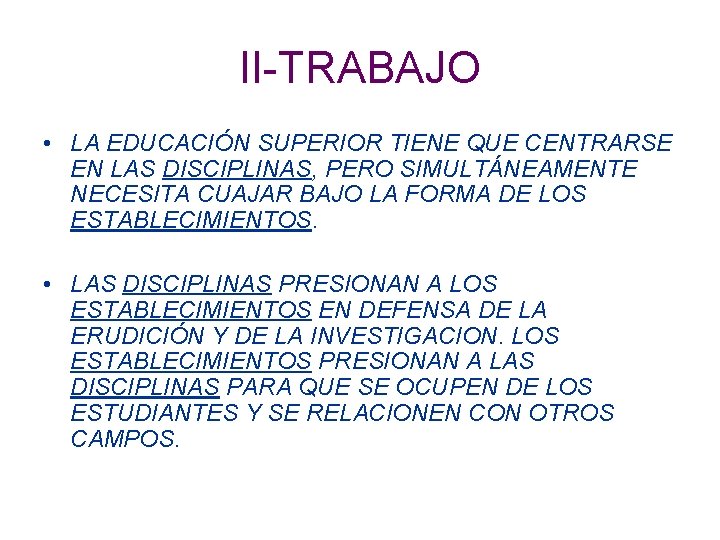 II-TRABAJO

• LA EDUCACIÓN SUPERIOR TIENE QUE CENTRARSE EN LAS DISCIPLINAS, PERO SIMULTÁNEAMENTE NECESITA CUAJAR BAJO LA FORMA DE LOS ESTABLECIMIENTOS.

• LAS DISCIPLINAS PRESIONAN A LOS ESTABLECIMIENTOS EN DEFENSA DE LA ERUDICIÓN Y DE LA INVESTIGACION. LOS ESTABLECIMIENTOS PRESIONAN A LAS DISCIPLINAS PARA QUE SE OCUPEN DE LOS ESTUDIANTES Y SE RELACIONEN CON OTROS CAMPOS.